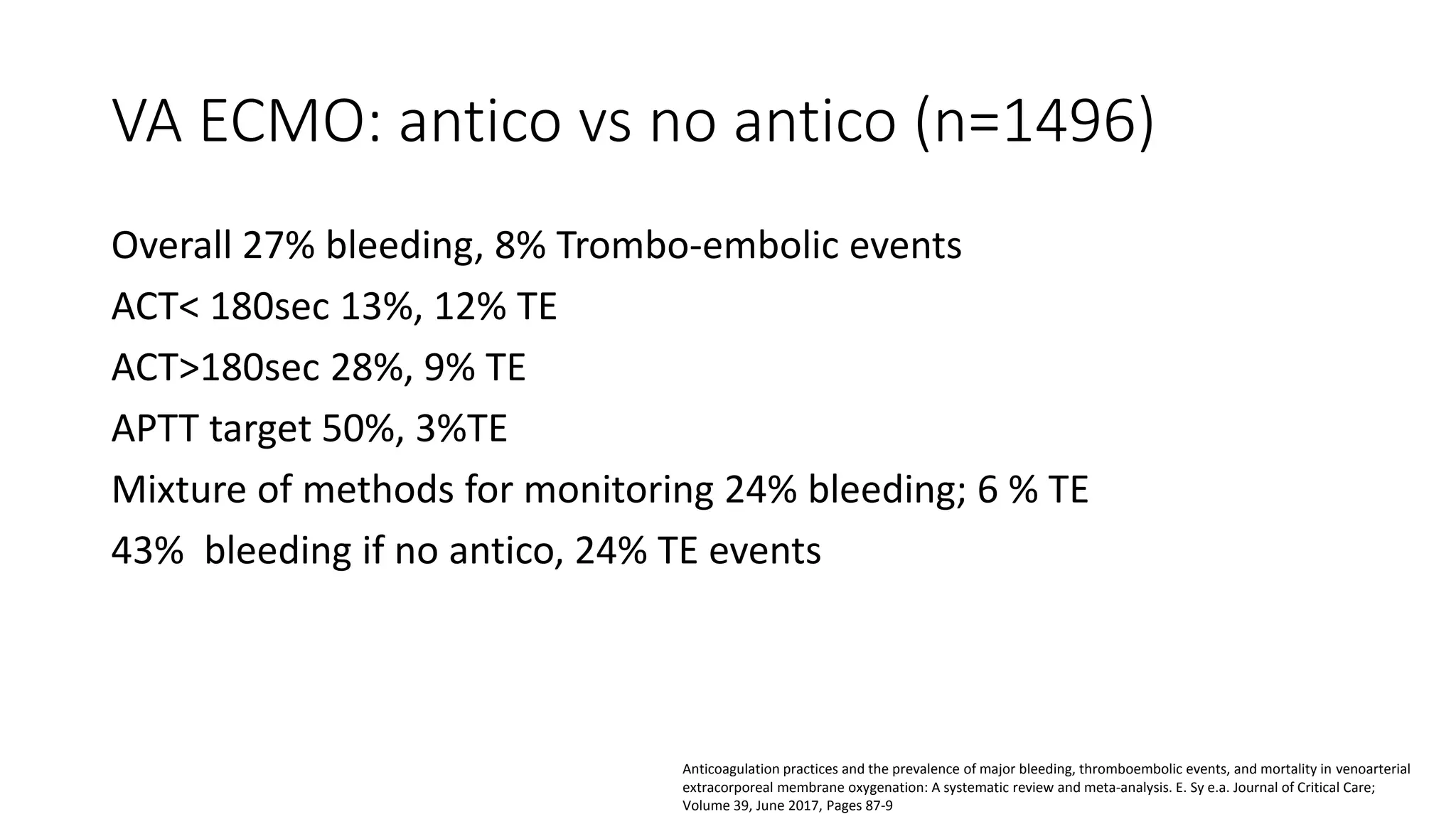 VA ECMO: antico vs no antico (n=1496)

Overall 27% bleeding, 8% Trombo-embolic events

ACT< 180sec 13%, 12% TE

ACT>180sec 28%, 9% TE

APTT target 50%, 3%TE

Mixture of methods for monitoring 24% bleeding; 6 % TE

43%  bleeding if no antico, 24% TE events

Anticoagulation practices and the prevalence of major bleeding, thromboembolic events, and mortality in venoarterial extracorporeal membrane oxygenation: A systematic review and meta-analysis. E. Sy e.a. Journal of Critical Care; Volume 39, June 2017, Pages 87-9